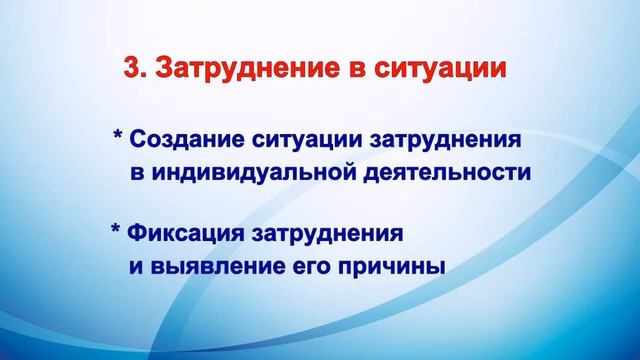 3. Затруднение в ситуации

* Создание ситуации затруднения в индивидуальной деятельности

* Фиксация затруднения и выявление его причины